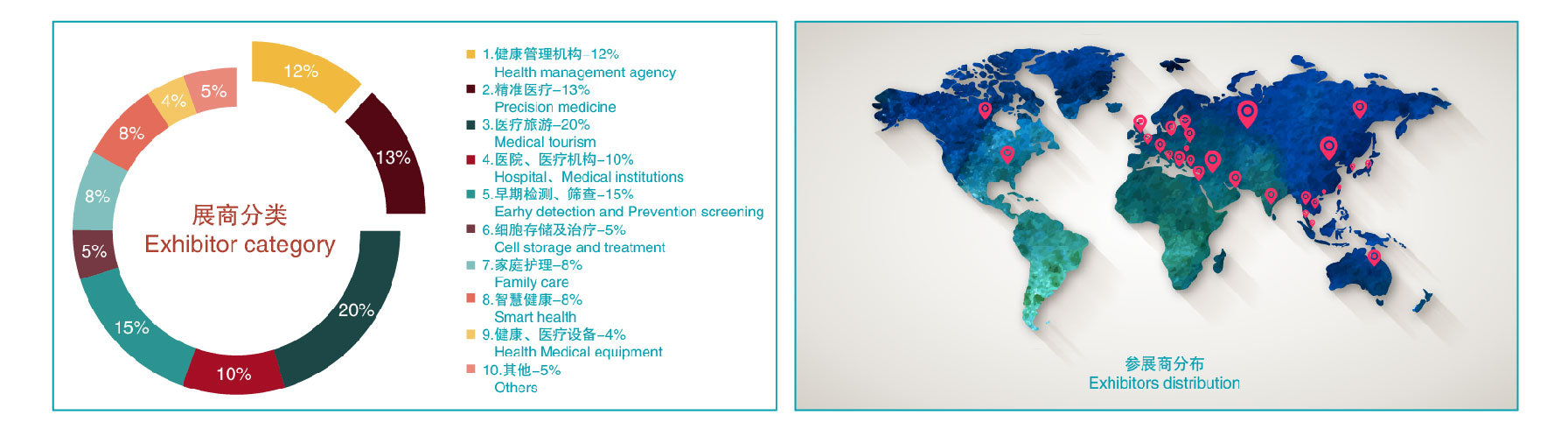 12%

13%

20%

10%

15%

5%

8%

8%

4%

5%

展商分类
Exhibitor category

1.健康管理机构–12%
Health management agency
2.精准医疗–13%
Precision medicine
3.医疗旅游–20%
Medical tourism
4.医院、医疗机构–10%
Hospital、Medical institutions
5.早期检测、筛查–15%
Earhy detection and Prevention screening
6.细胞存储及治疗–5%
Cell storage and treatment
7.家庭护理–8%
Family care
8.智慧健康–8%
Smart health
9.健康、医疗设备–4%
Health Medical equipment
10.其他–5%
Others

参展商分布
Exhibitors distribution